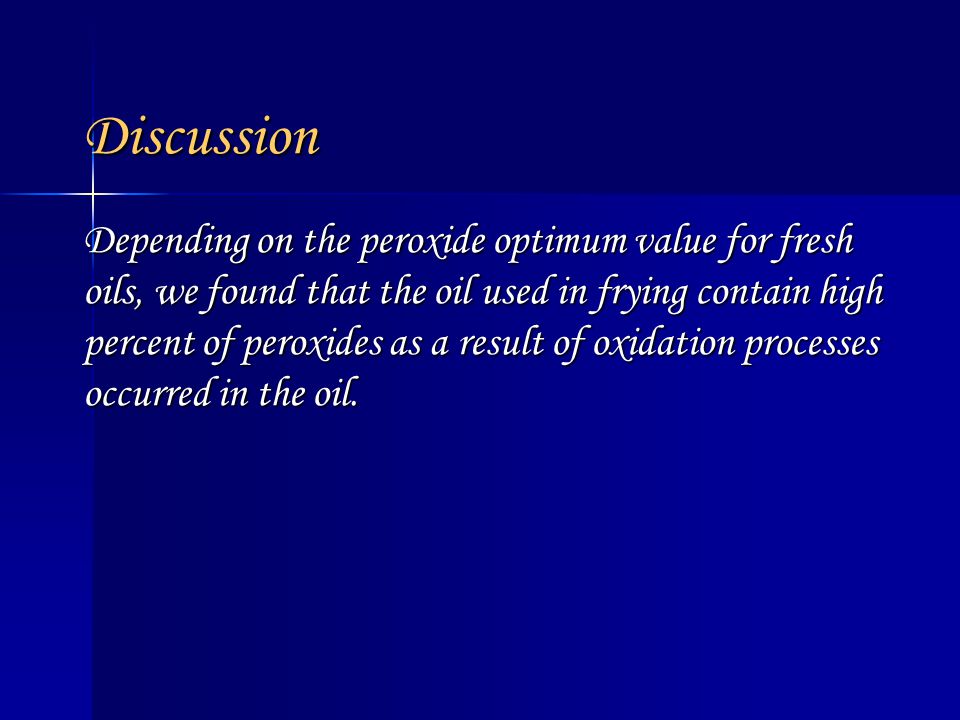 Discussion

Depending on the peroxide optimum value for fresh oils, we found that the oil used in frying contain high percent of peroxides as a result of oxidation processes occurred in the oil.